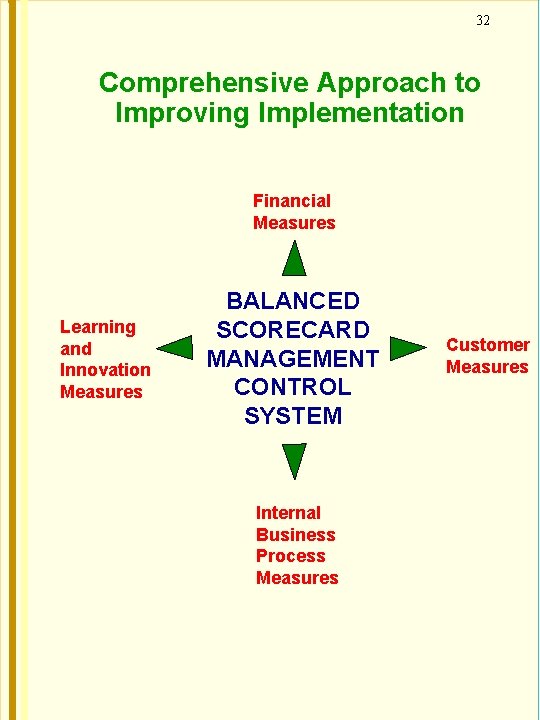 32

Comprehensive Approach to Improving Implementation

Financial Measures

Learning and Innovation Measures

BALANCED SCORECARD MANAGEMENT CONTROL SYSTEM

Customer Measures

Internal Business Process Measures